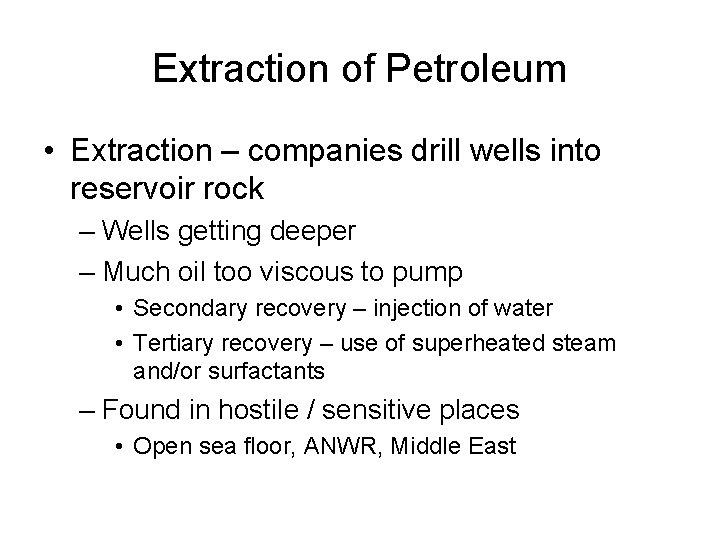 Extraction of Petroleum

• Extraction – companies drill wells into reservoir rock
– Wells getting deeper
– Much oil too viscous to pump
• Secondary recovery – injection of water
• Tertiary recovery – use of superheated steam and/or surfactants
– Found in hostile / sensitive places
• Open sea floor, ANWR, Middle East